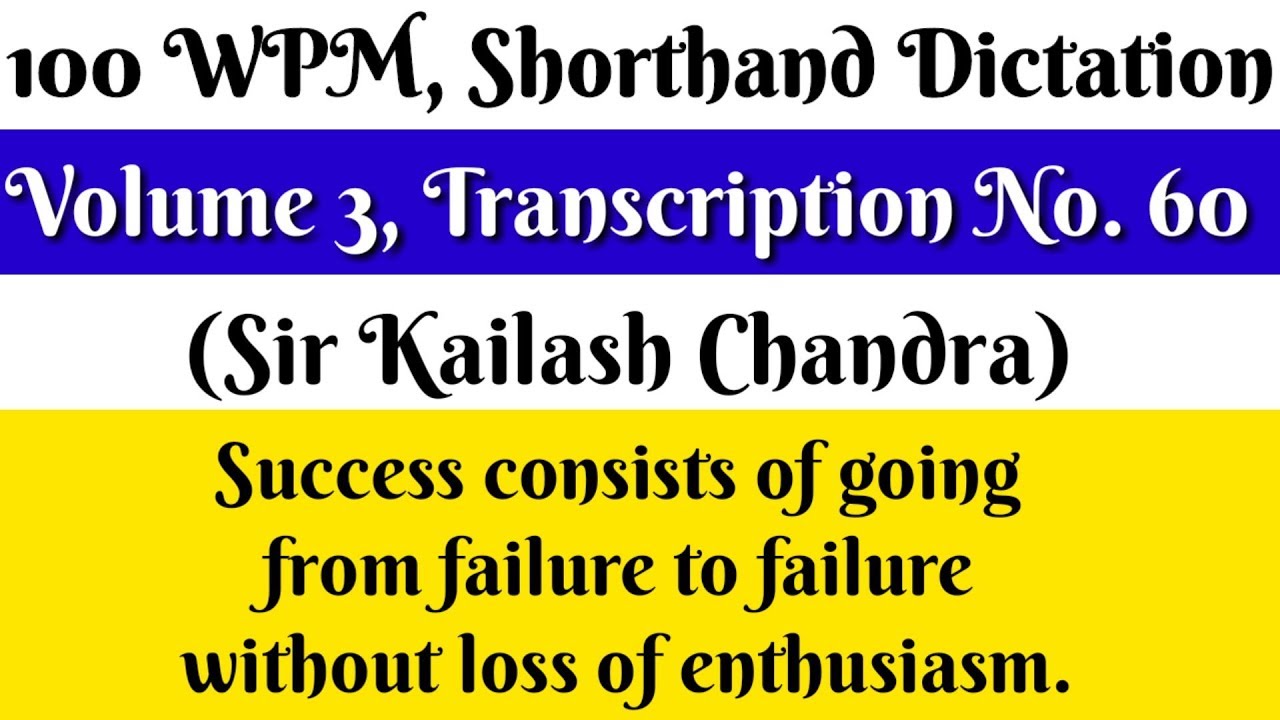 100 WPM, Shorthand Dictation

Volume 3, Transcription No. 60

(Sir Kailash Chandra)

Success consists of going from failure to failure without loss of enthusiasm.